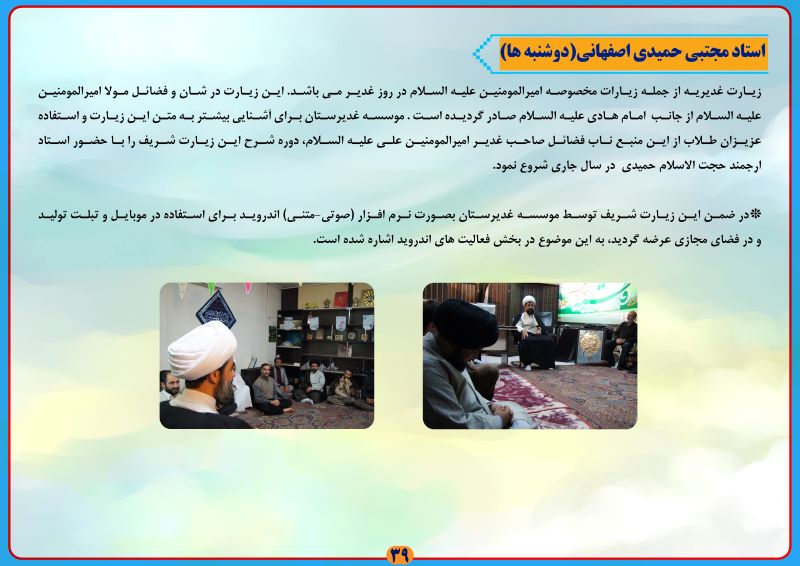 استاد مجتبی حمیدی اصفهانی(دوشنبه ها)

زیارت غدیریه از جمله زیارات مخصوصه امیرالمومنین علیه السلام در روز غدیر می باشد. این زیارت در شان و فضائل مولا امیرالمومنین علیه السلام از جانب امام هادی علیه السلام صادر گردیده است . موسسه غدیرستان برای آشنایی بیشتر به متن این زیارت و استفاده عزیزان طلاب از این منبع ناب فضائل صاحب غدیر امیرالمومنین علی علیه السلام، دوره شرح این زیارت شریف را با حضور استاد ارجمند حجت الاسلام حمیدی در سال جاری شروع نمود.

*در ضمن این زیارت شریف توسط موسسه غدیرستان بصورت نرم افزار (صوتی-متنی) اندروید برای استفاده در موبایل و تبلت تولید و در فضای مجازی عرضه گردید، به این موضوع در بخش فعالیت های اندروید اشاره شده است.

۳۹